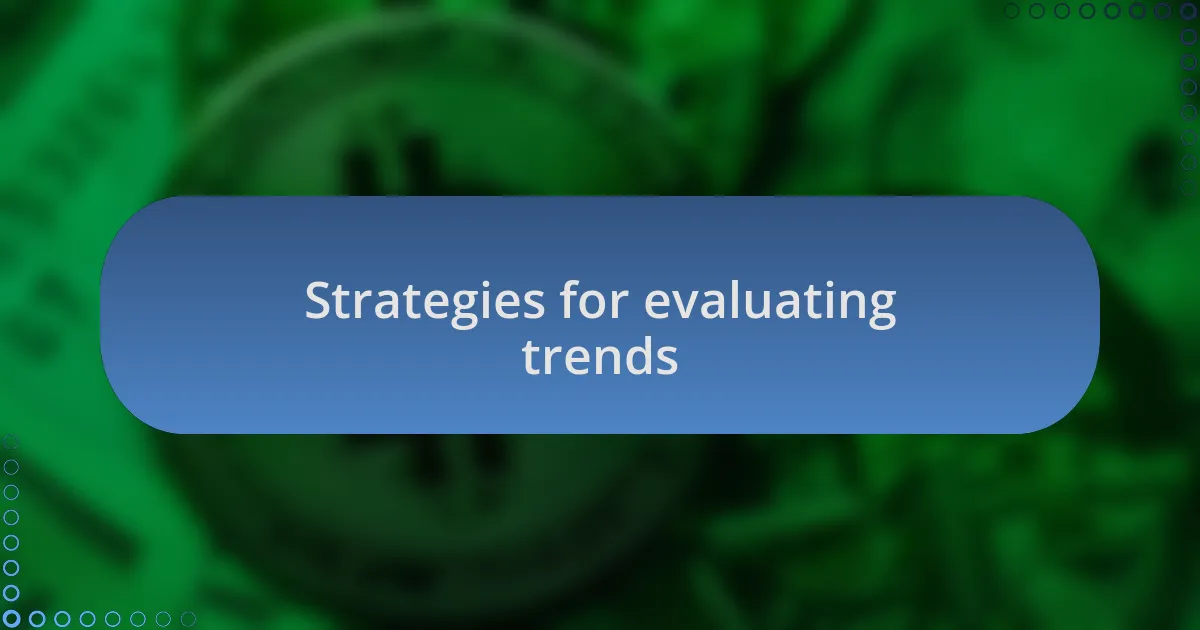 Strategies for evaluating trends